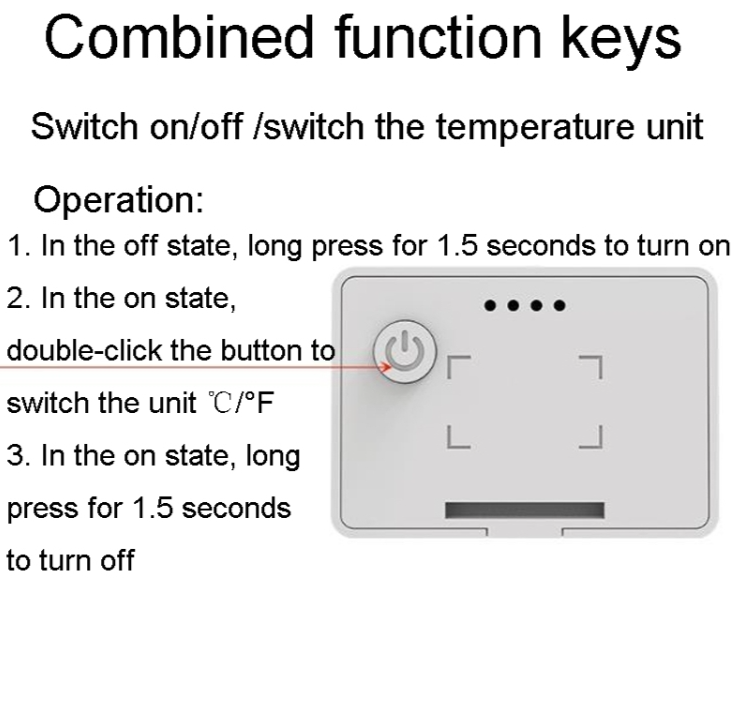 Combined function keys

Switch on/off /switch the temperature unit

Operation:

1. In the off state, long press for 1.5 seconds to turn on

2. In the on state, double-click the button to switch the unit ℃/°F

3. In the on state, long press for 1.5 seconds to turn off